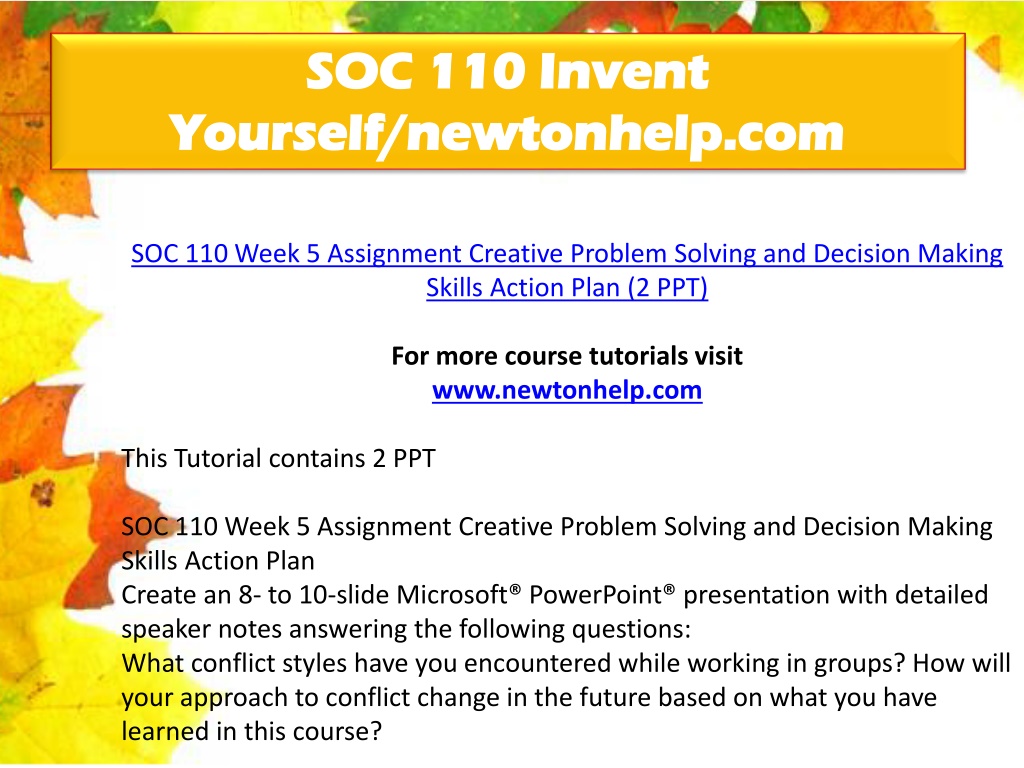 SOC 110 Invent Yourself/newtonhelp.com

SOC 110 Week 5 Assignment Creative Problem Solving and Decision Making Skills Action Plan (2 PPT)

For more course tutorials visit
www.newtonhelp.com

This Tutorial contains 2 PPT

SOC 110 Week 5 Assignment Creative Problem Solving and Decision Making Skills Action Plan
Create an 8- to 10-slide Microsoft® PowerPoint® presentation with detailed speaker notes answering the following questions:
What conflict styles have you encountered while working in groups? How will your approach to conflict change in the future based on what you have learned in this course?